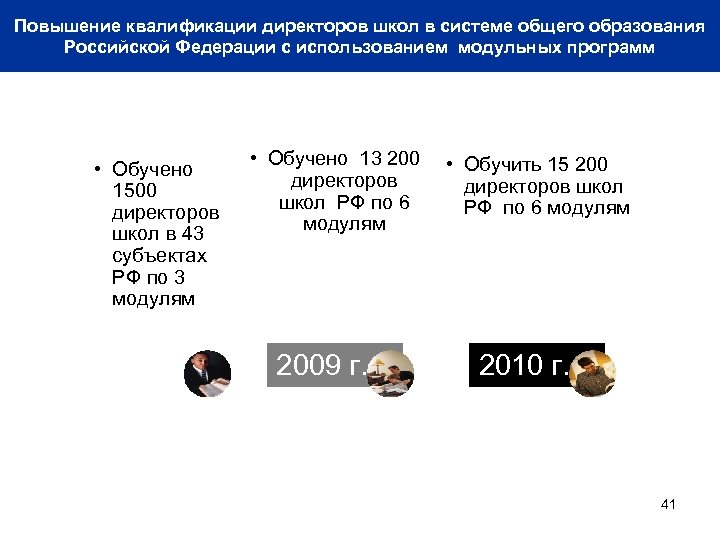 Повышение квалификации директоров школ в системе общего образования Российской Федерации с использованием модульных программ

• Обучено 1500 директоров школ в 43 субъектах РФ по 3 модулям

• Обучено 13 200 директоров школ РФ по 6 модулям

• Обучить 15 200 директоров школ РФ по 6 модулям

2009 г.

2010 г.

41